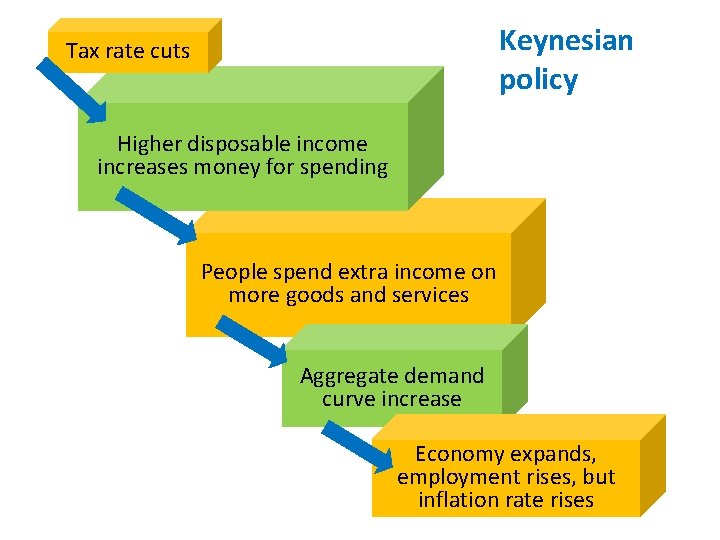 Keynesian policy

Tax rate cuts

Higher disposable income increases money for spending

People spend extra income on more goods and services

Aggregate demand curve increase

Economy expands, employment rises, but inflation rate rises